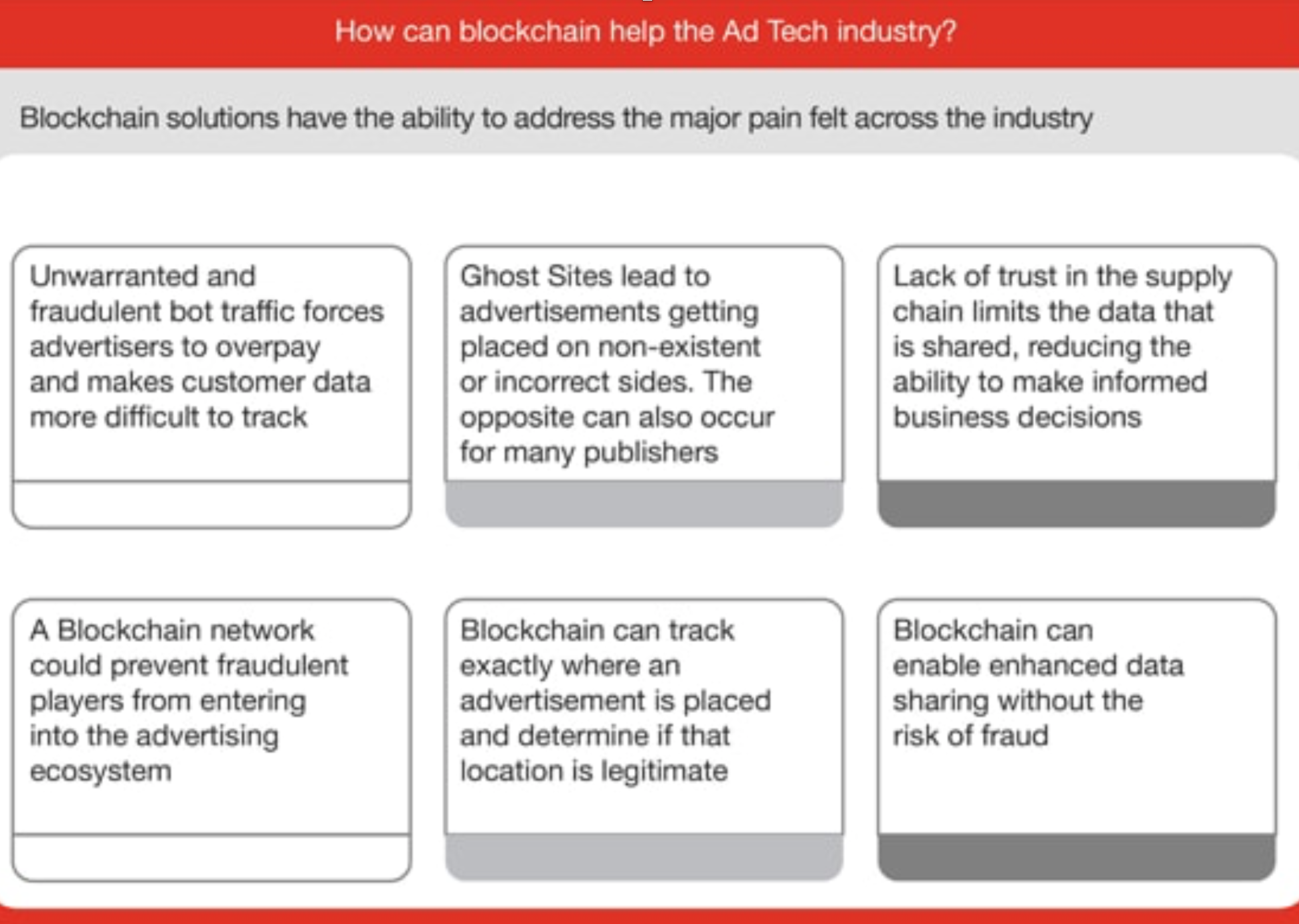 How can blockchain help the Ad Tech industry?

Blockchain solutions have the ability to address the major pain felt across the industry

Unwarranted and fraudulent bot traffic forces advertisers to overpay and makes customer data more difficult to track

Ghost Sites lead to advertisements getting placed on non-existent or incorrect sides. The opposite can also occur for many publishers

Lack of trust in the supply chain limits the data that is shared, reducing the ability to make informed business decisions

A Blockchain network could prevent fraudulent players from entering into the advertising ecosystem

Blockchain can track exactly where an advertisement is placed and determine if that location is legitimate

Blockchain can enable enhanced data sharing without the risk of fraud